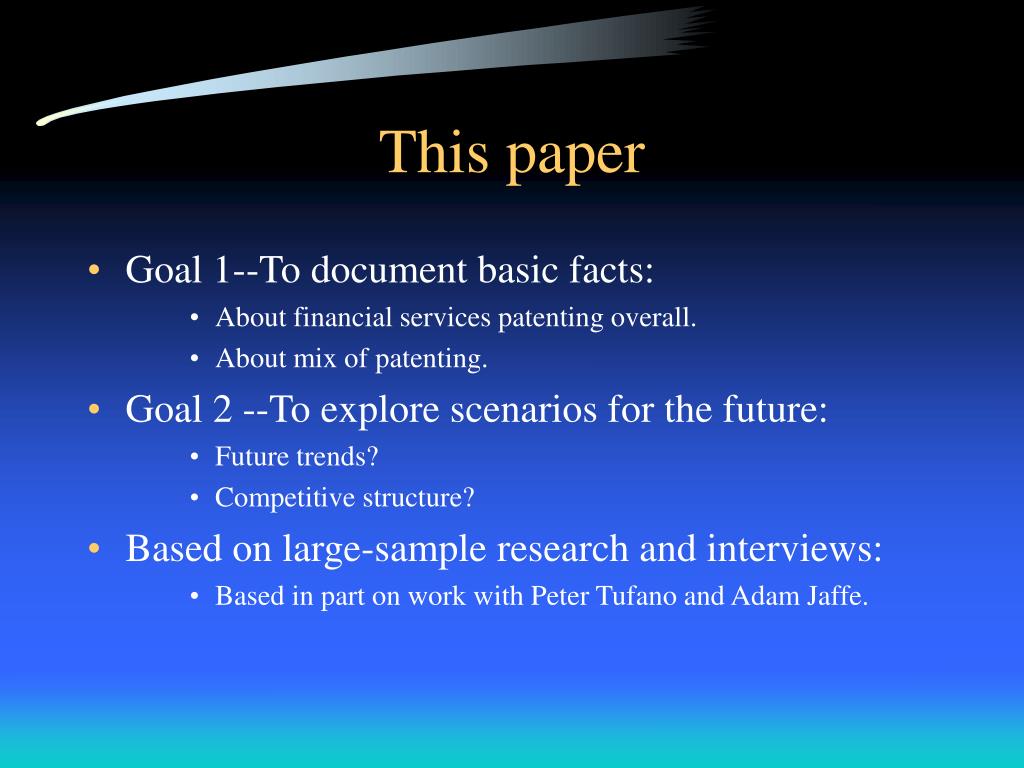 This paper

• Goal 1--To document basic facts:
  • About financial services patenting overall.
  • About mix of patenting.
• Goal 2 --To explore scenarios for the future:
  • Future trends?
  • Competitive structure?
• Based on large-sample research and interviews:
  • Based in part on work with Peter Tufano and Adam Jaffe.